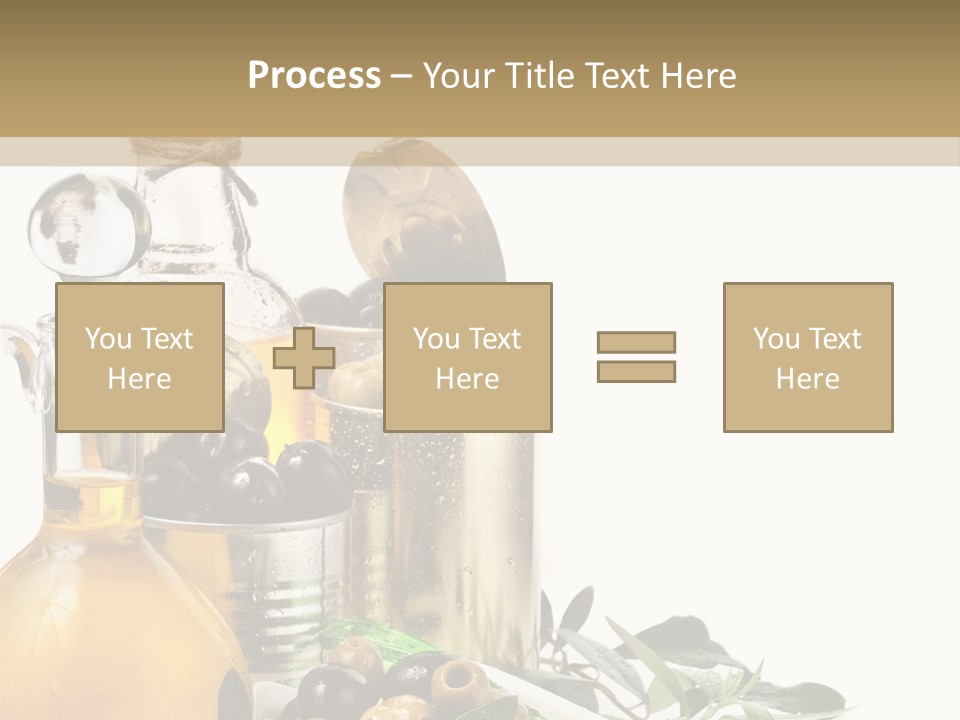 Process – Your Title Text Here

You Text Here

You Text Here

You Text Here